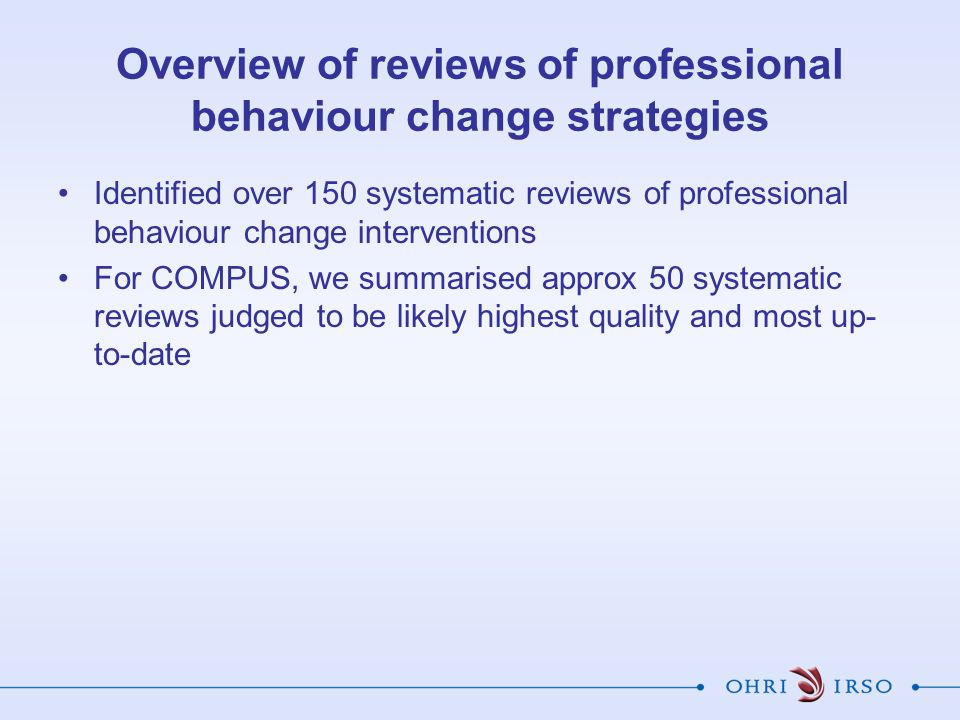 Overview of reviews of professional behaviour change strategies

• Identified over 150 systematic reviews of professional behaviour change interventions
• For COMPUS, we summarised approx 50 systematic reviews judged to be likely highest quality and most up-to-date

OHRI IRSO